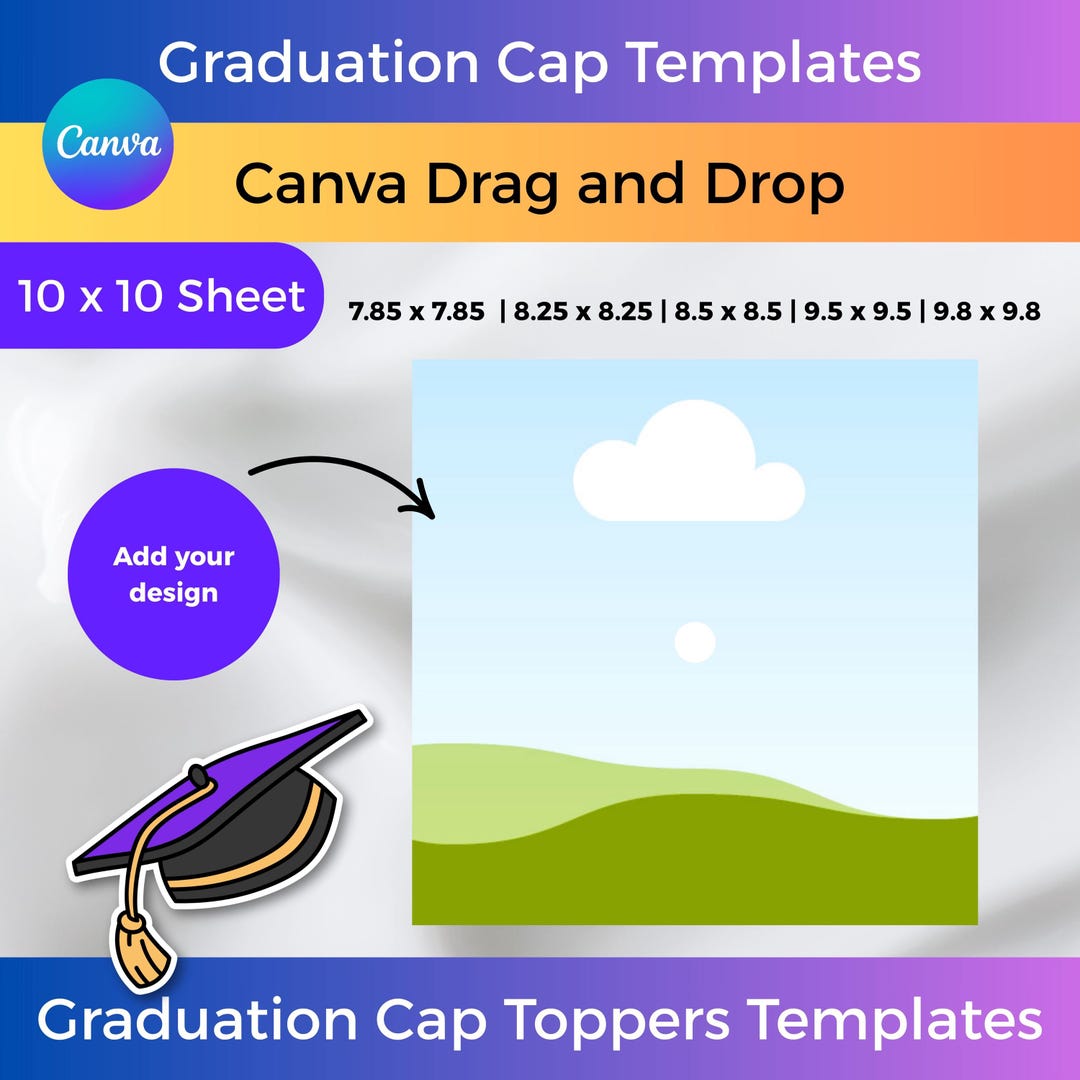 Graduation Cap Templates

Canva

Canva Drag and Drop

10 x 10 Sheet

7.85 x 7.85 | 8.25 x 8.25 | 8.5 x 8.5 | 9.5 x 9.5 | 9.8 x 9.8

Add your design

Graduation Cap Toppers Templates